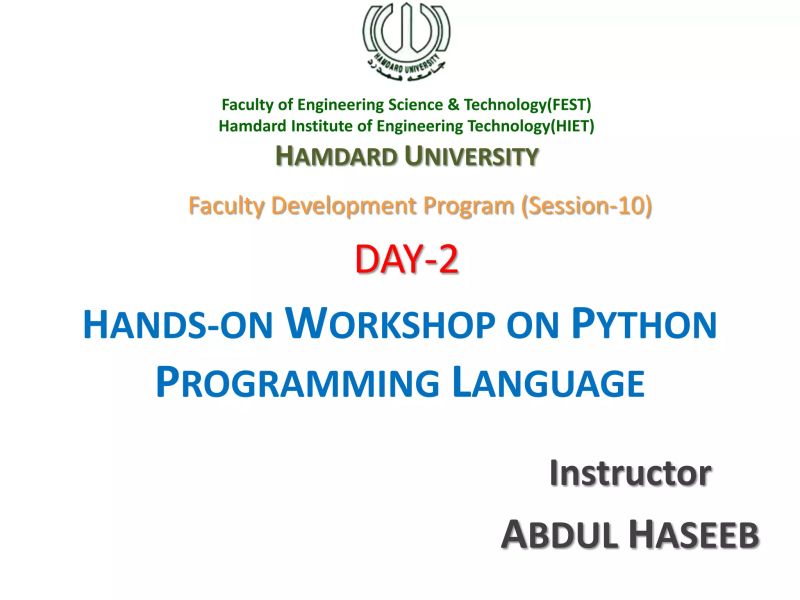 HAMDARD UNIVERSITY

Faculty of Engineering Science & Technology(FEST)
Hamdard Institute of Engineering Technology(HIET)

HAMDARD UNIVERSITY

Faculty Development Program (Session-10)

DAY-2

HANDS-ON WORKSHOP ON PYTHON PROGRAMMING LANGUAGE

Instructor

ABDUL HASEEB